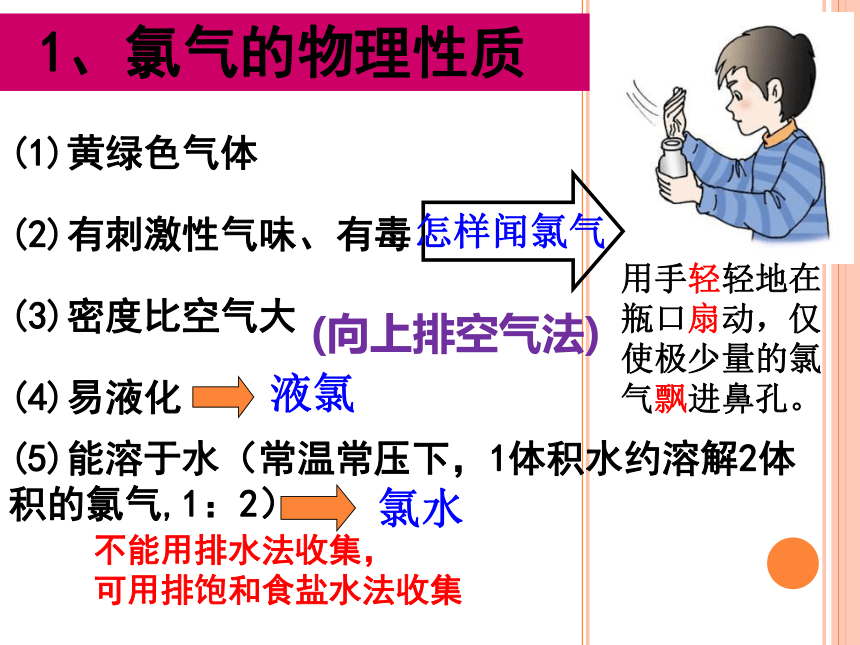 1、氯气的物理性质

⑴黄绿色气体

⑵有刺激性气味、有毒 怎样闻氯气

用手轻轻地在瓶口扇动，仅使极少量的氯气飘进鼻孔。

⑶密度比空气大

(向上排空气法)

⑷易液化 液氯

⑸能溶于水（常温常压下，1体积水约溶解2体积的氯气,1：2） 氯水

不能用排水法收集，
可用排饱和食盐水法收集